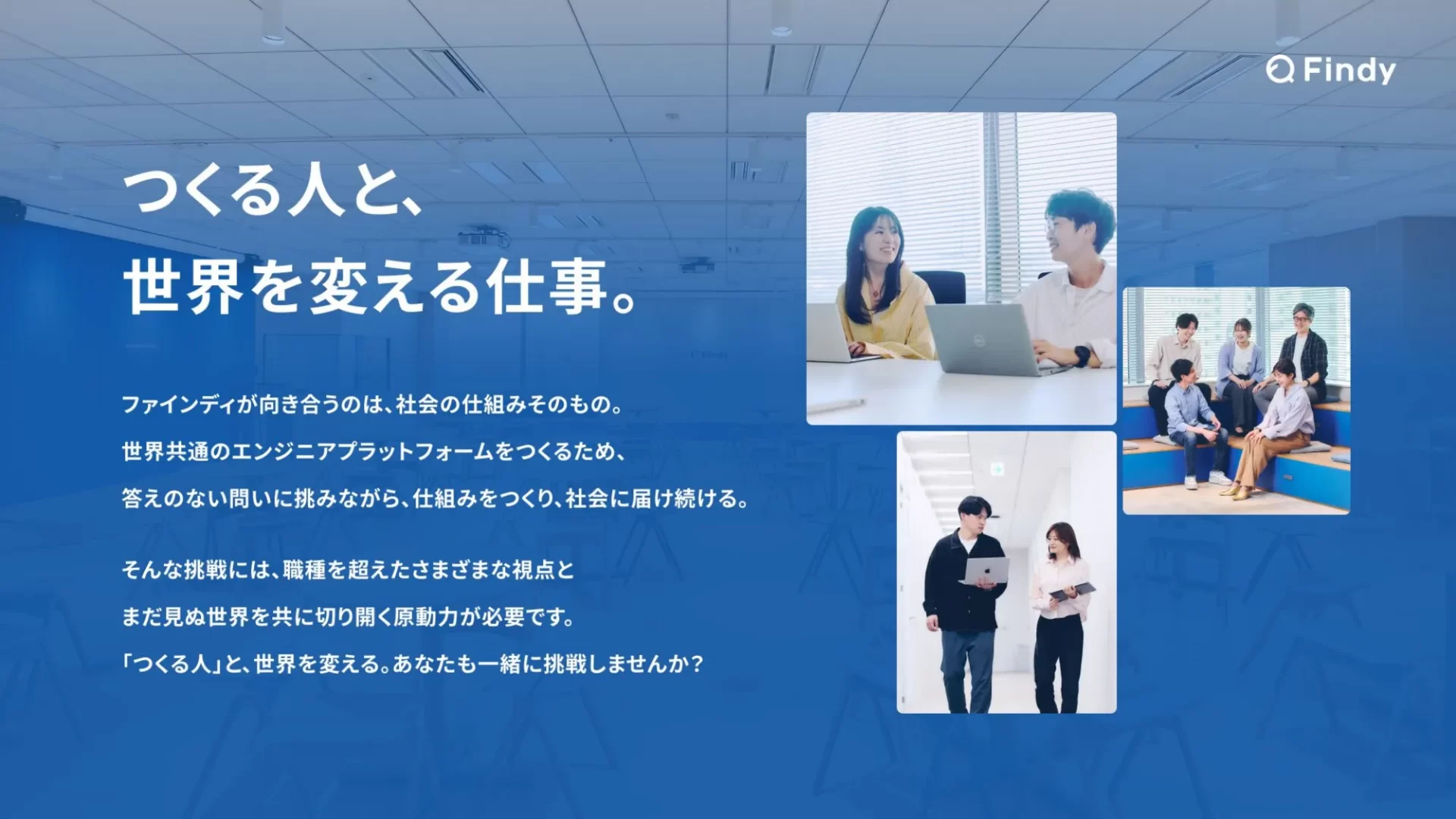 Findy

つくる人と、
世界を変える仕事。

ファインディが向き合うのは、社会の仕組みそのもの。
世界共通のエンジニアプラットフォームをつくるため、
答えのない問いに挑みながら、仕組みをつくり、社会に届け続ける。

そんな挑戦には、職種を超えたさまざまな視点と
まだ見ぬ世界を共に切り開く原動力が必要です。
「つくる人」と、世界を変える。あなたも一緒に挑戦しませんか？